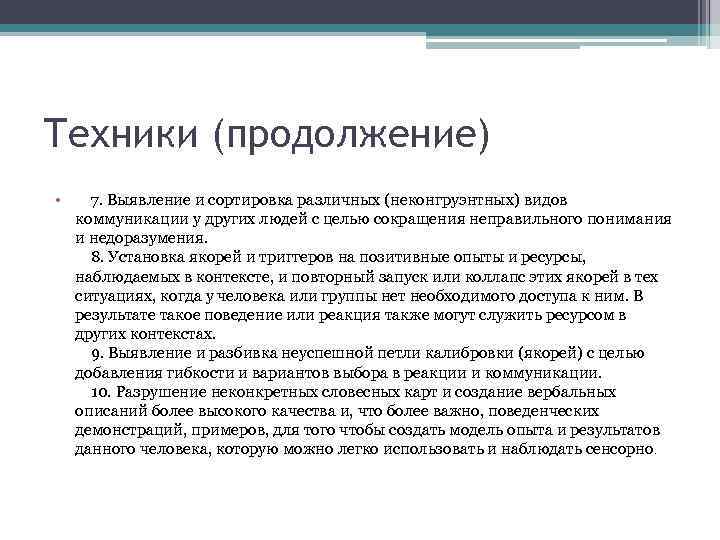 Техники (продолжение)

• 7. Выявление и сортировка различных (неконгруэнтных) видов коммуникации у других людей с целью сокращения неправильного понимания и недоразумения.
8. Установка якорей и триггеров на позитивные опыты и ресурсы, наблюдаемых в контексте, и повторный запуск или коллапс этих якорей в тех ситуациях, когда у человека или группы нет необходимого доступа к ним. В результате такое поведение или реакция также могут служить ресурсом в других контекстах.
9. Выявление и разбивка неуспешной петли калибровки (якорей) с целью добавления гибкости и вариантов выбора в реакции и коммуникации.
10. Разрушение неконкретных словесных карт и создание вербальных описаний более высокого качества и, что более важно, поведенческих демонстраций, примеров, для того чтобы создать модель опыта и результатов данного человека, которую можно легко использовать и наблюдать сенсорно.